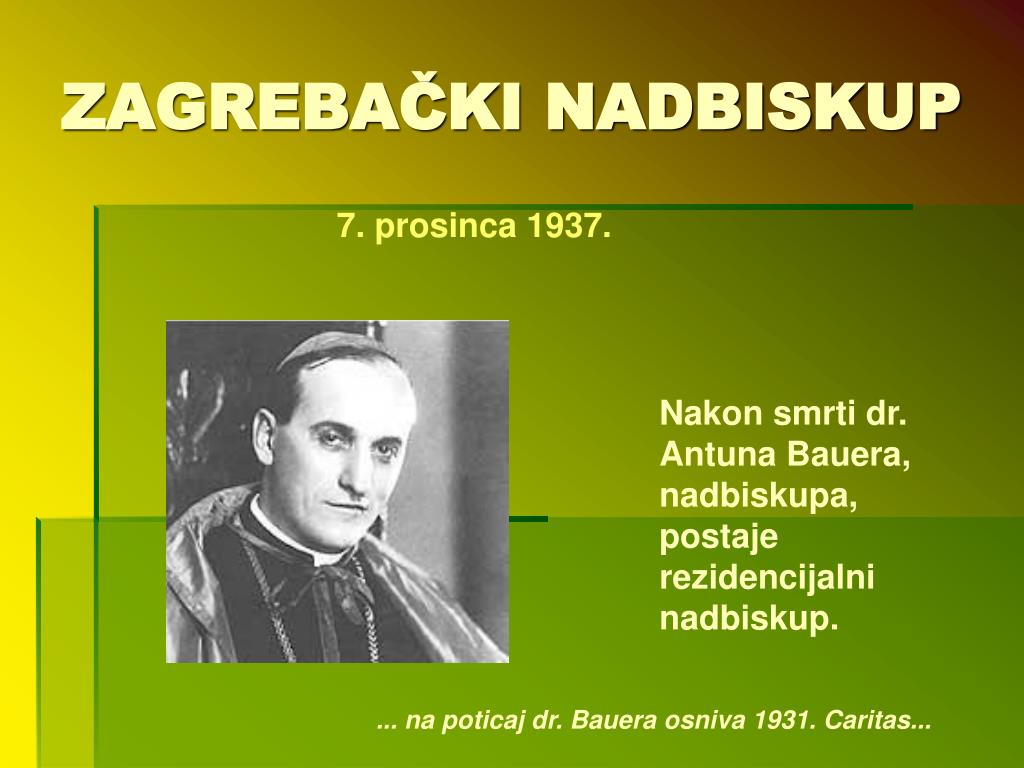 ZAGREBAČKI NADBISKUP

7. prosinca 1937.

Nakon smrti dr. Antuna Bauera, nadbiskupa, postaje rezidencijalni nadbiskup.

... na poticaj dr. Bauera osniva 1931. Caritas...